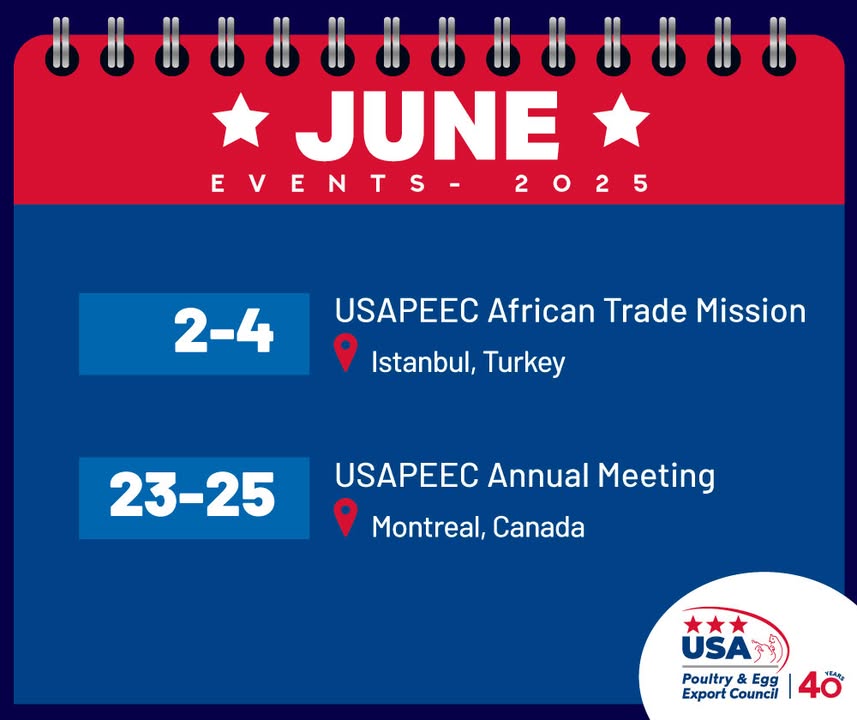 JUNE

EVENTS- 2025

2-4

USAPEEC African Trade Mission

Istanbul, Turkey

23-25

USAPEEC Annual Meeting

Montreal, Canada

USA

Poultry & Egg Export Council

40 YEARS